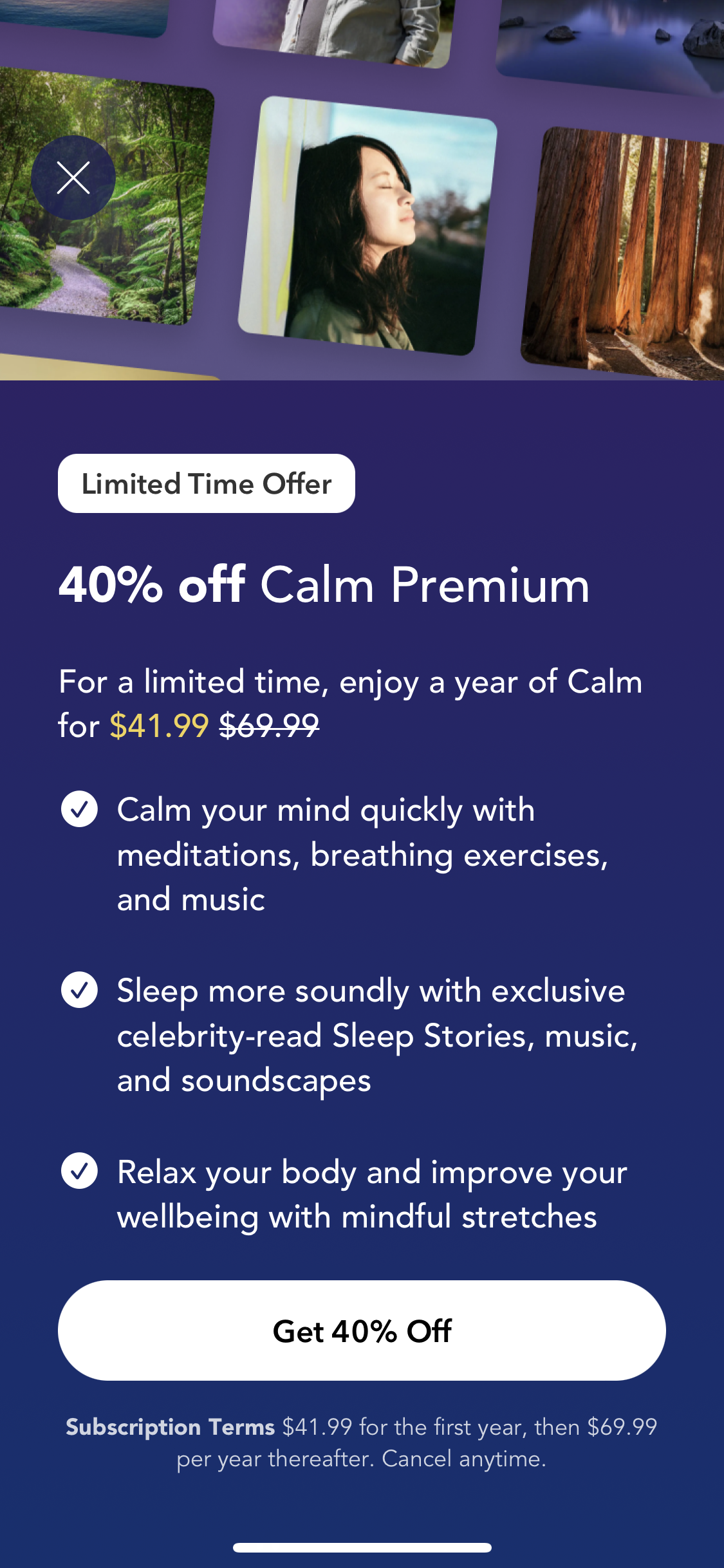 Limited Time Offer

40% off Calm Premium

For a limited time, enjoy a year of Calm for $41.99 $69.99

Calm your mind quickly with meditations, breathing exercises, and music

Sleep more soundly with exclusive celebrity-read Sleep Stories, music, and soundscapes

Relax your body and improve your wellbeing with mindful stretches

Get 40% Off

Subscription Terms $41.99 for the first year, then $69.99 per year thereafter. Cancel anytime.